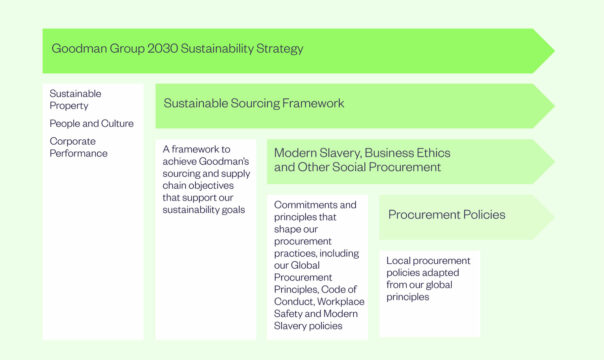 Goodman Group 2030 Sustainability Strategy

Sustainable Property

People and Culture

Corporate Performance

Sustainable Sourcing Framework

A framework to achieve Goodman's sourcing and supply chain objectives that support our sustainability goals

Modern Slavery, Business Ethics and Other Social Procurement

Commitments and principles that shape our procurement practices, including our Global Procurement Principles, Code of Conduct, Workplace Safety and Modern Slavery policies

Procurement Policies

Local procurement policies adapted from our global principles